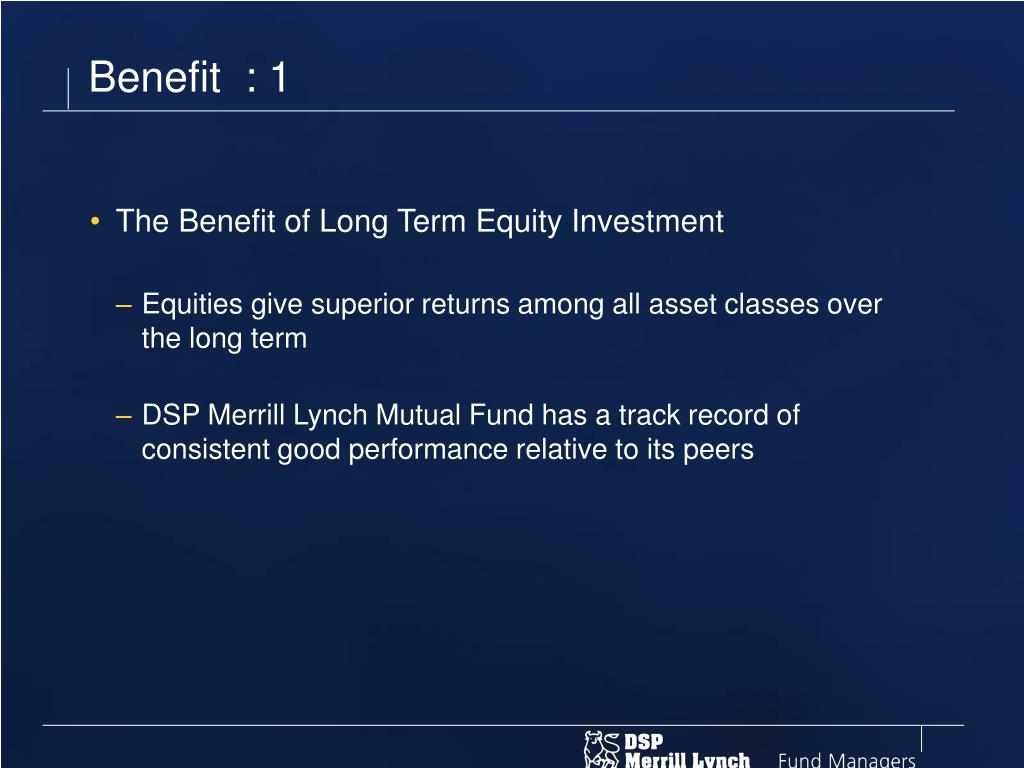 Benefit : 1

• The Benefit of Long Term Equity Investment

– Equities give superior returns among all asset classes over the long term

– DSP Merrill Lynch Mutual Fund has a track record of consistent good performance relative to its peers

DSP Merrill Lynch Fund Managers